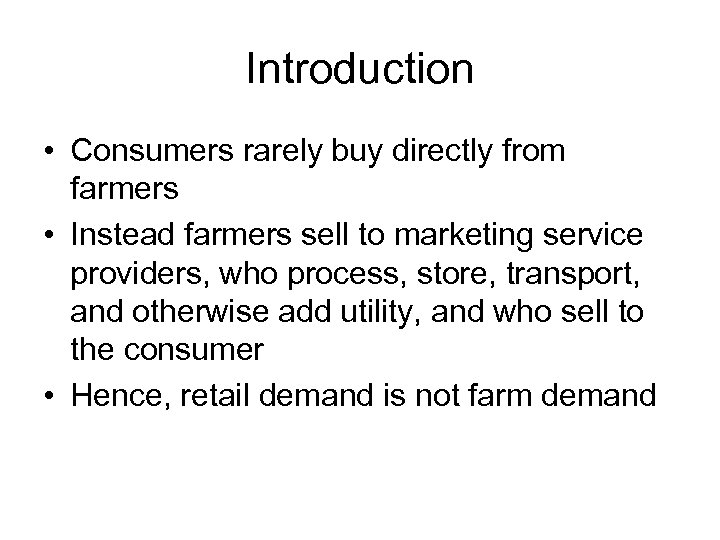 Introduction

• Consumers rarely buy directly from farmers
• Instead farmers sell to marketing service providers, who process, store, transport, and otherwise add utility, and who sell to the consumer
• Hence, retail demand is not farm demand